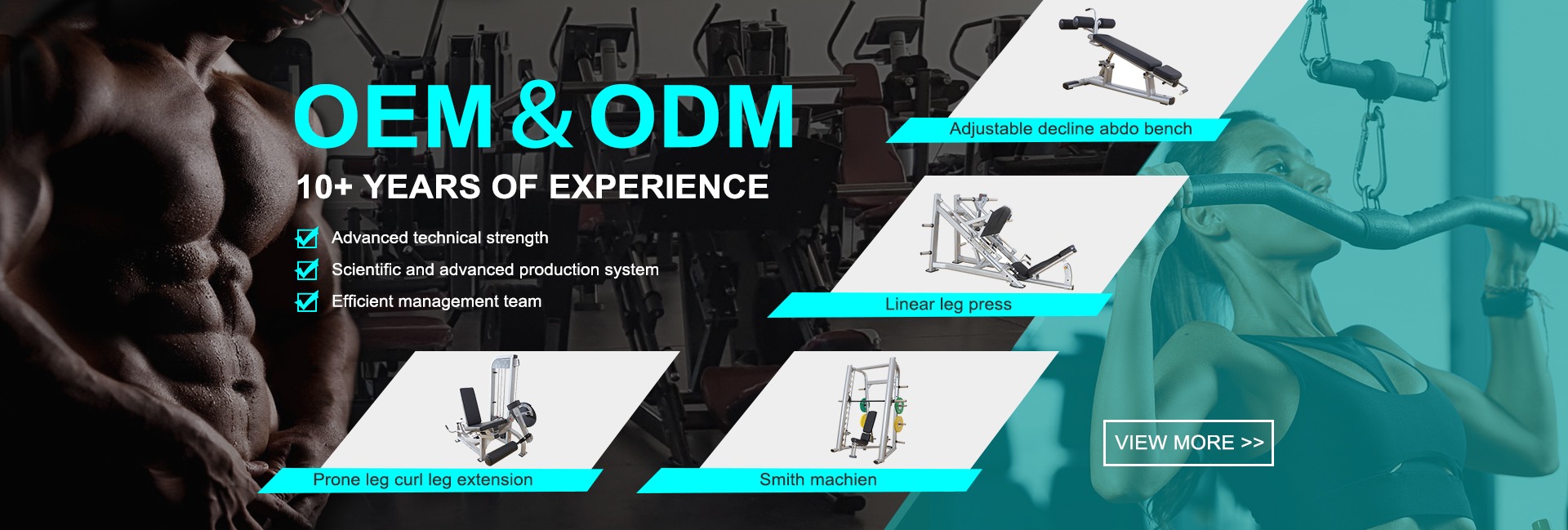 OEM & ODM

10+ YEARS OF EXPERIENCE

Advanced technical strength

Scientific and advanced production system

Efficient management team

Adjustable decline abdo bench

Linear leg press

Prone leg curl leg extension

Smith machien

VIEW MORE >>